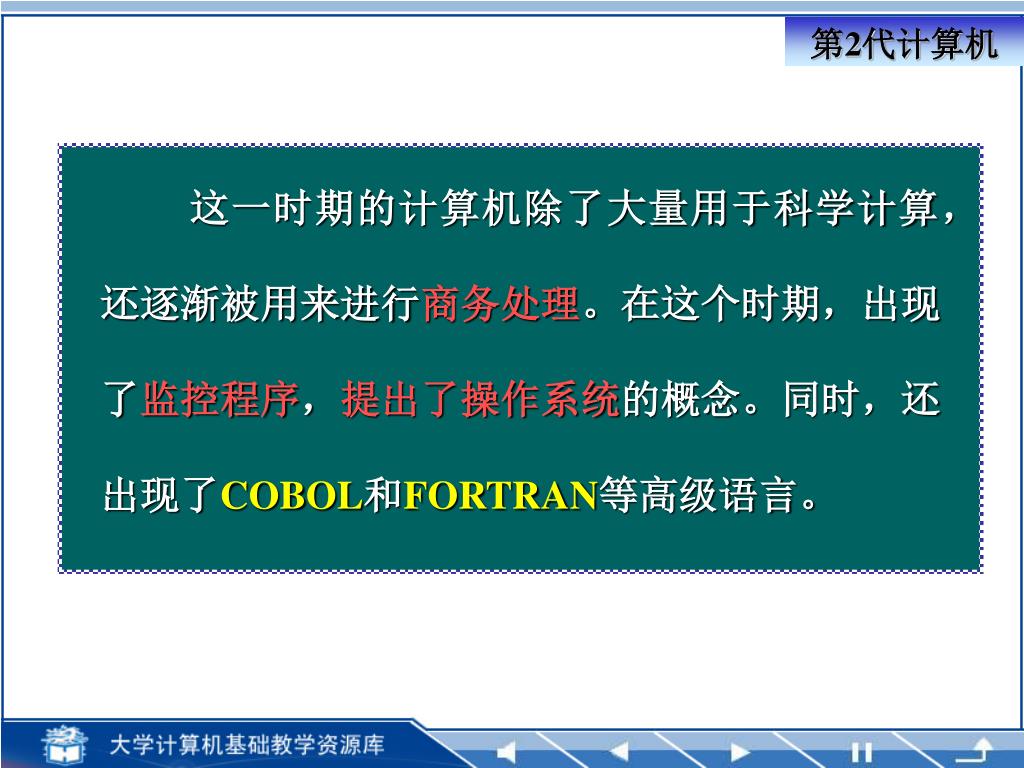 第2代计算机

这一时期的计算机除了大量用于科学计算，还逐渐被用来进行商务处理。在这个时期，出现了监控程序，提出了操作系统的概念。同时，还出现了COBOL和FORTRAN等高级语言。

大学计算机基础教学资源库